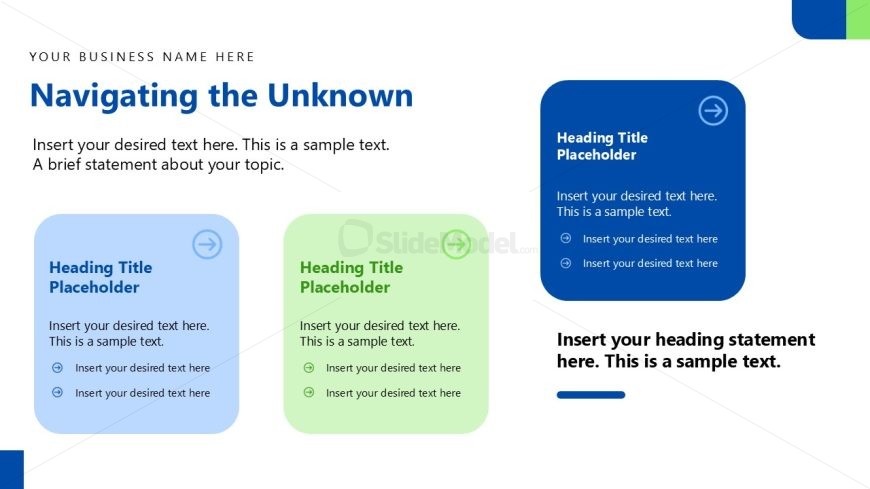 YOUR BUSINESS NAME HERE

Navigating the Unknown

Insert your desired text here. This is a sample text. A brief statement about your topic.

Heading Title Placeholder

Insert your desired text here. This is a sample text.

Insert your desired text here

Insert your desired text here

SlideModel.com

Heading Title Placeholder

Insert your desired text here. This is a sample text.

Insert your desired text here

Insert your desired text here

Heading Title Placeholder

Insert your desired text here. This is a sample text.

Insert your desired text here

Insert your desired text here

Insert your heading statement here. This is a sample text.